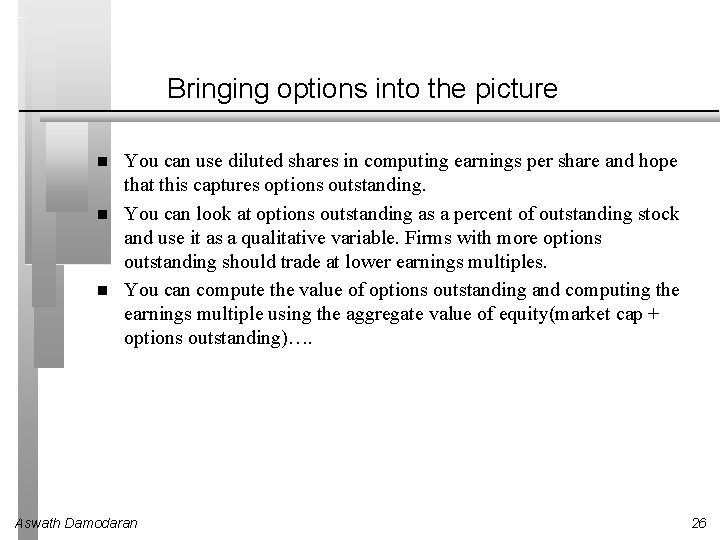 Bringing options into the picture

■ You can use diluted shares in computing earnings per share and hope that this captures options outstanding.

■ You can look at options outstanding as a percent of outstanding stock and use it as a qualitative variable. Firms with more options outstanding should trade at lower earnings multiples.

■ You can compute the value of options outstanding and computing the earnings multiple using the aggregate value of equity(market cap + options outstanding)….

Aswath Damodaran

26